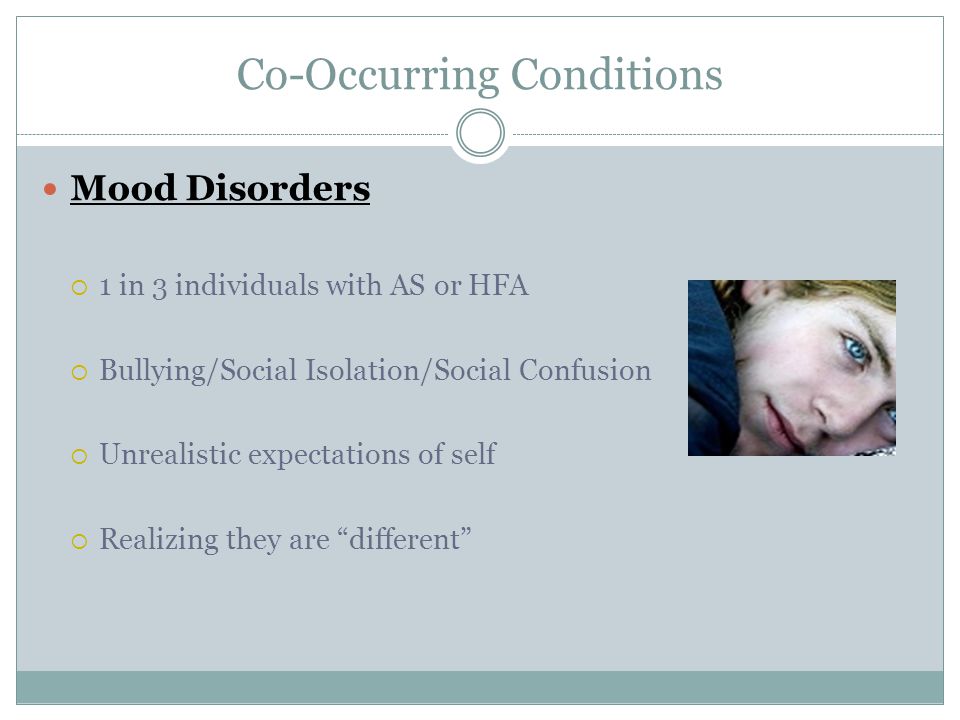 Co-Occurring Conditions

Mood Disorders

1 in 3 individuals with AS or HFA

Bullying/Social Isolation/Social Confusion

Unrealistic expectations of self

Realizing they are “different”